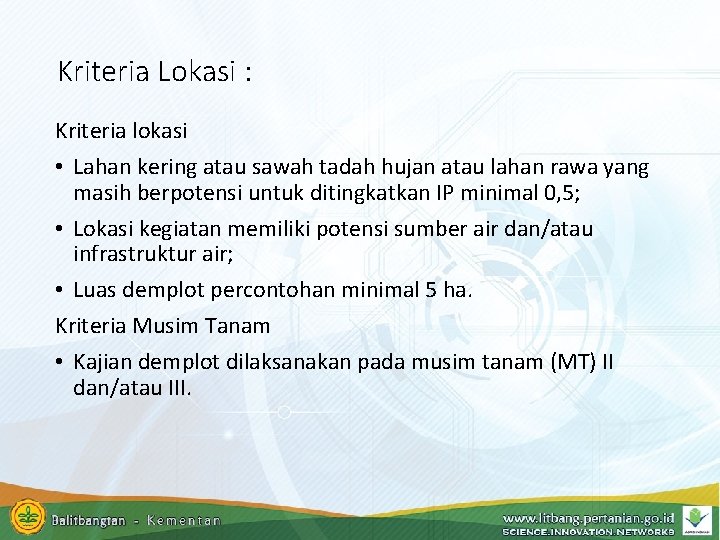 Kriteria Lokasi :

Kriteria lokasi

• Lahan kering atau sawah tadah hujan atau lahan rawa yang masih berpotensi untuk ditingkatkan IP minimal 0,5;

• Lokasi kegiatan memiliki potensi sumber air dan/atau infrastruktur air;

• Luas demplot percontohan minimal 5 ha.

Kriteria Musim Tanam

• Kajian demplot dilaksanakan pada musim tanam (MT) II dan/atau III.

Balitbangtan - Kementan

www.litbang.pertanian.go.id
SCIENCE.INNOVATION.NETWORKS